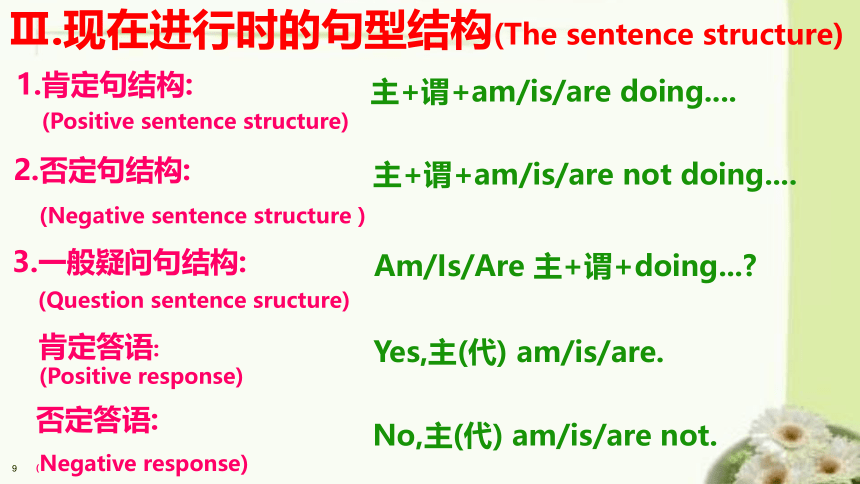 Ⅲ.现在进行时的句型结构(The sentence structure)

1.肯定句结构:
(Positive sentence structure)
主+谓+am/is/are doing....

2.否定句结构:
(Negative sentence structure )
主+谓+am/is/are not doing....

3.一般疑问句结构:
(Question sentence sructure)
Am/Is/Are 主+谓+doing...?

肯定答语:
(Positive response)
Yes,主(代) am/is/are.

否定答语:
(Negative response)
No,主(代) am/is/are not.

9